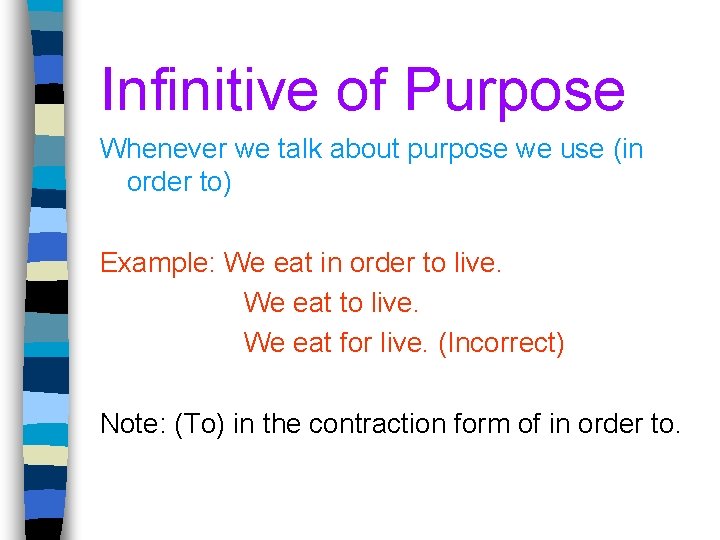 Infinitive of Purpose

Whenever we talk about purpose we use (in order to)

Example: We eat in order to live.
We eat to live.
We eat for live. (Incorrect)

Note: (To) in the contraction form of in order to.